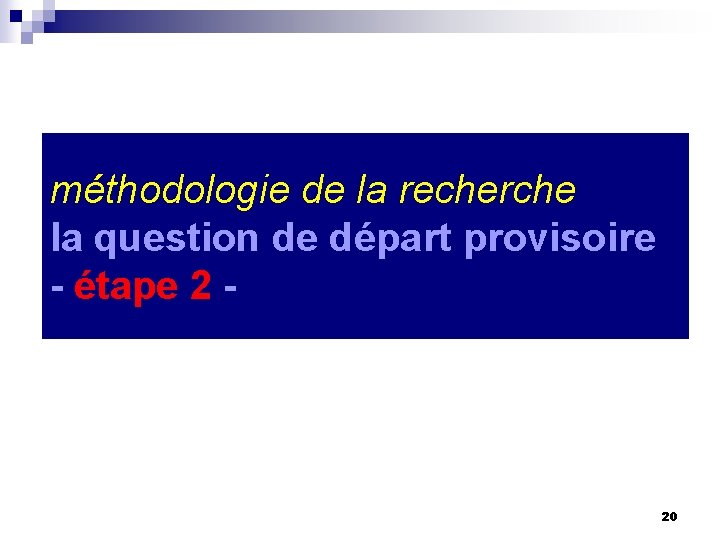 méthodologie de la recherche
la question de départ provisoire
- étape 2 -

20